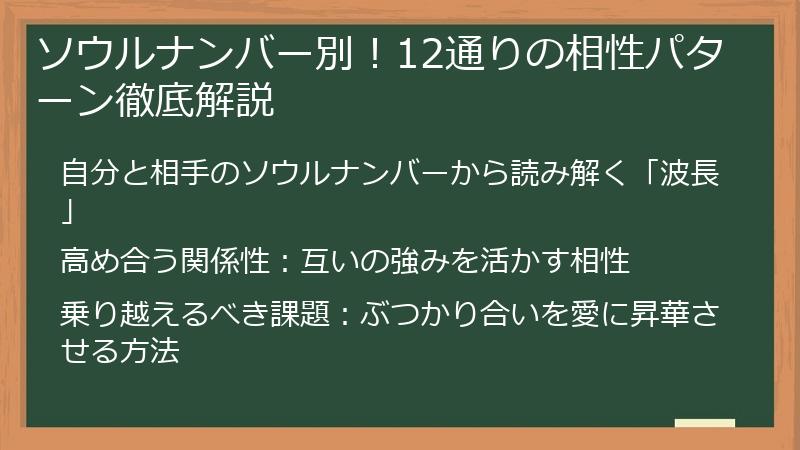 ソウルナンバー別！12通りの相性パターン徹底解説

自分と相手のソウルナンバーから読み解く「波長」

高め合う関係性：互いの強みを活かす相性

乗り越えるべき課題：ぶつかり合いを愛に昇華させる方法